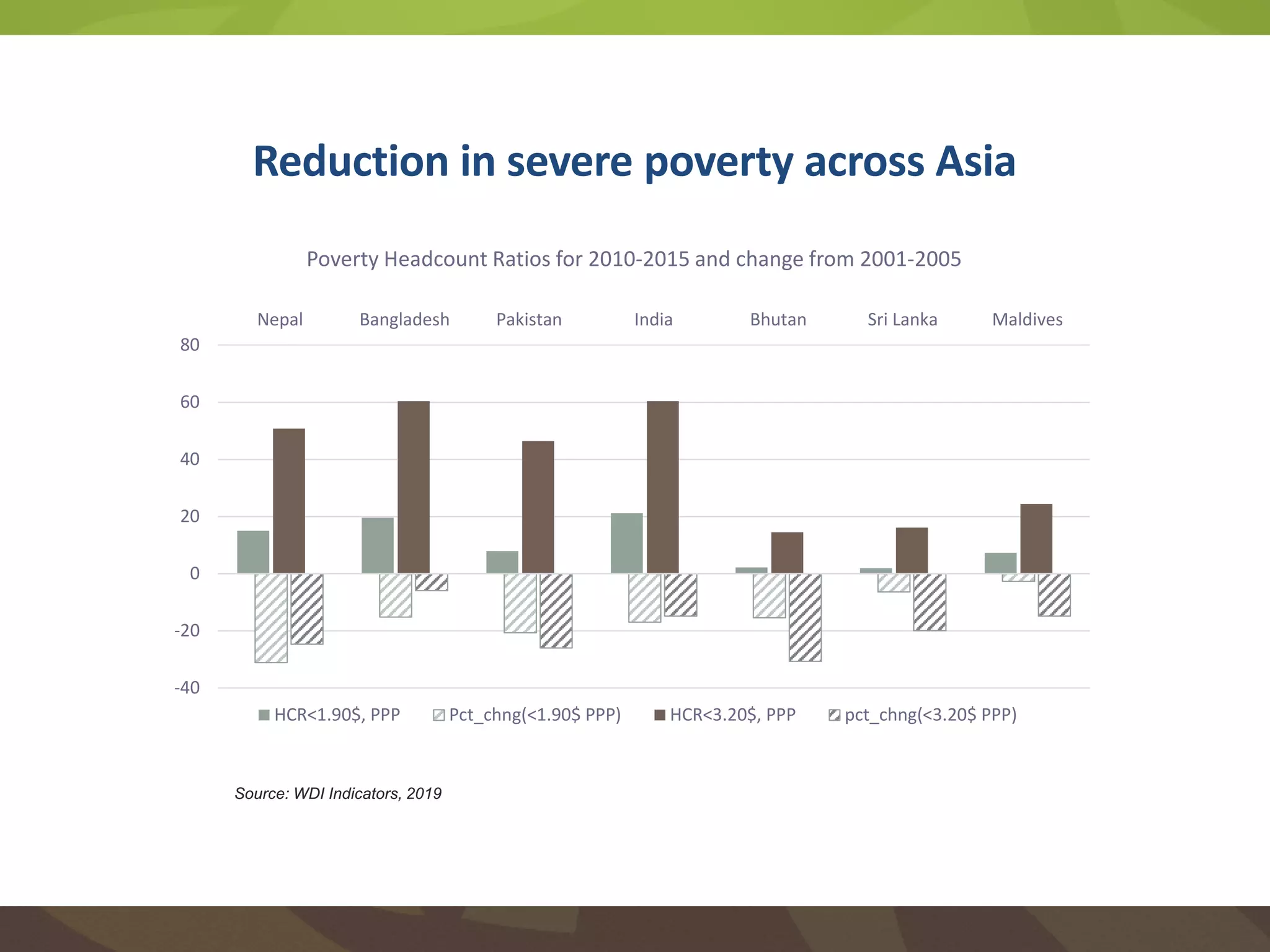 Reduction in severe poverty across Asia

Poverty Headcount Ratios for 2010-2015 and change from 2001-2005

Nepal Bangladesh Pakistan India Bhutan Sri Lanka Maldives

80
60
40
20
0
-20
-40

HCR<1.90$, PPP Pct_chng(<1.90$ PPP) HCR<3.20$, PPP pct_chng(<3.20$ PPP)

Source: WDI Indicators, 2019